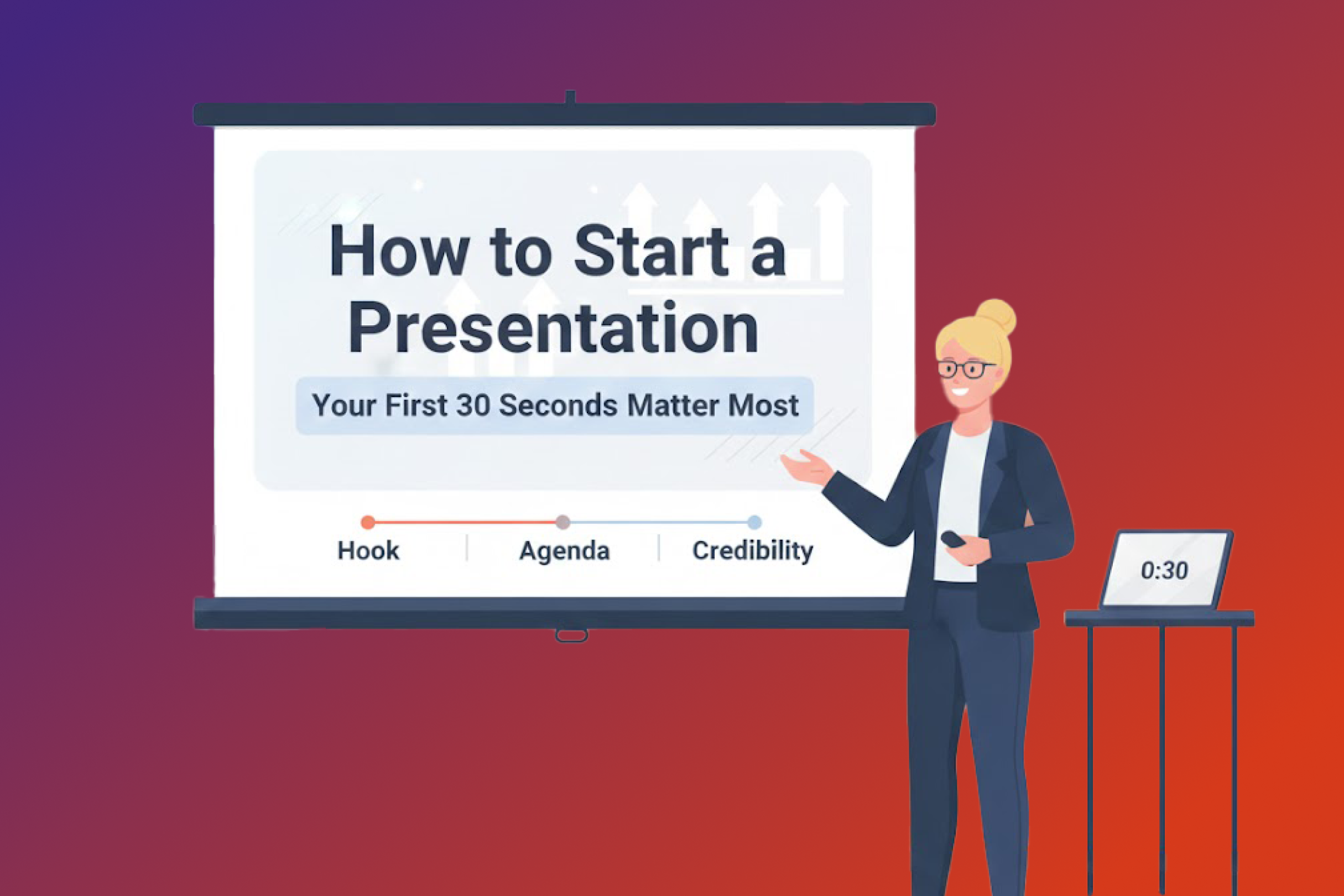 How to Start a Presentation

Your First 30 Seconds Matter Most

Hook | Agenda | Credibility

0:30